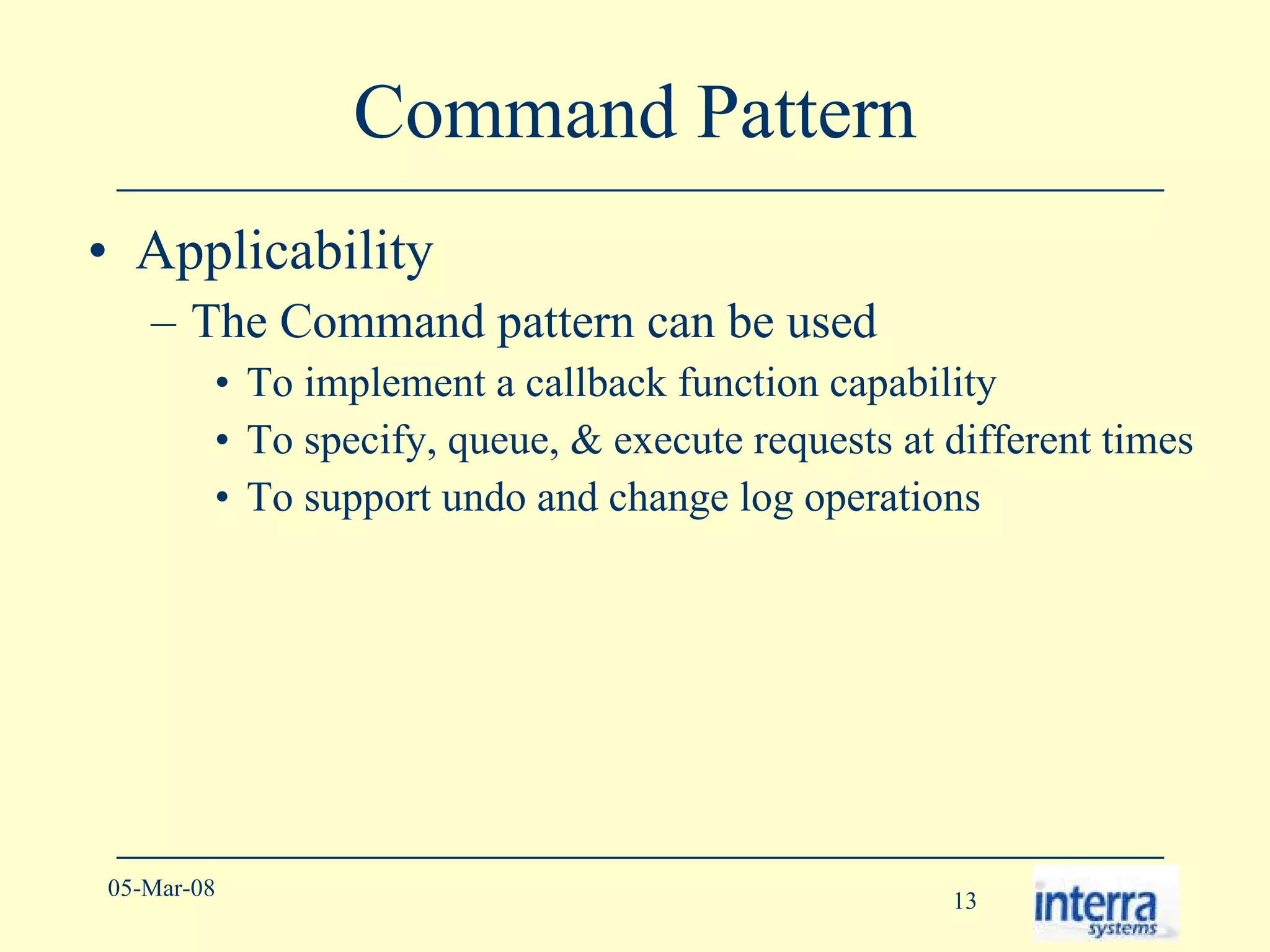 Command Pattern

• Applicability
– The Command pattern can be used
• To implement a callback function capability
• To specify, queue, & execute requests at different times
• To support undo and change log operations

05-Mar-08

13

interra systems